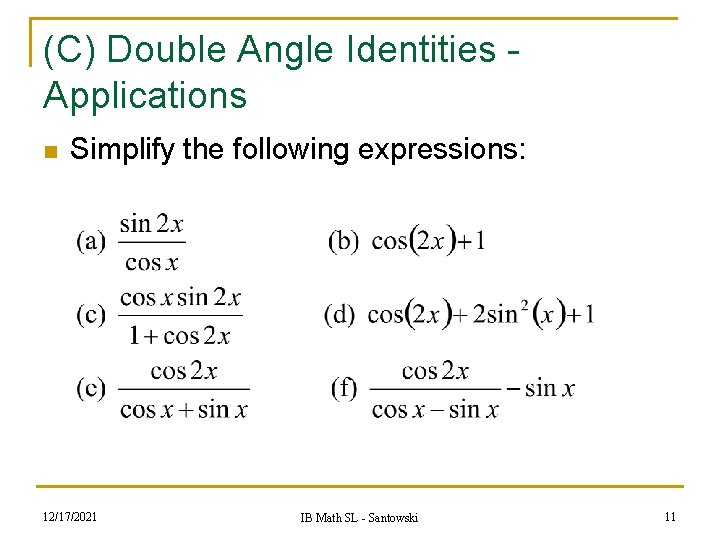 (C) Double Angle Identities - Applications

Simplify the following expressions:

(a) $\frac{\sin 2x}{\cos x}$ (b) $\cos(2x)+1$

(c) $\frac{\cos x \sin 2x}{1+\cos 2x}$ (d) $\cos(2x)+2\sin^2(x)+1$

(c) $\frac{\cos 2x}{\cos x+\sin x}$ (f) $\frac{\cos 2x}{\cos x-\sin x}-\sin x$

12/17/2021 IB Math SL - Santowski 11